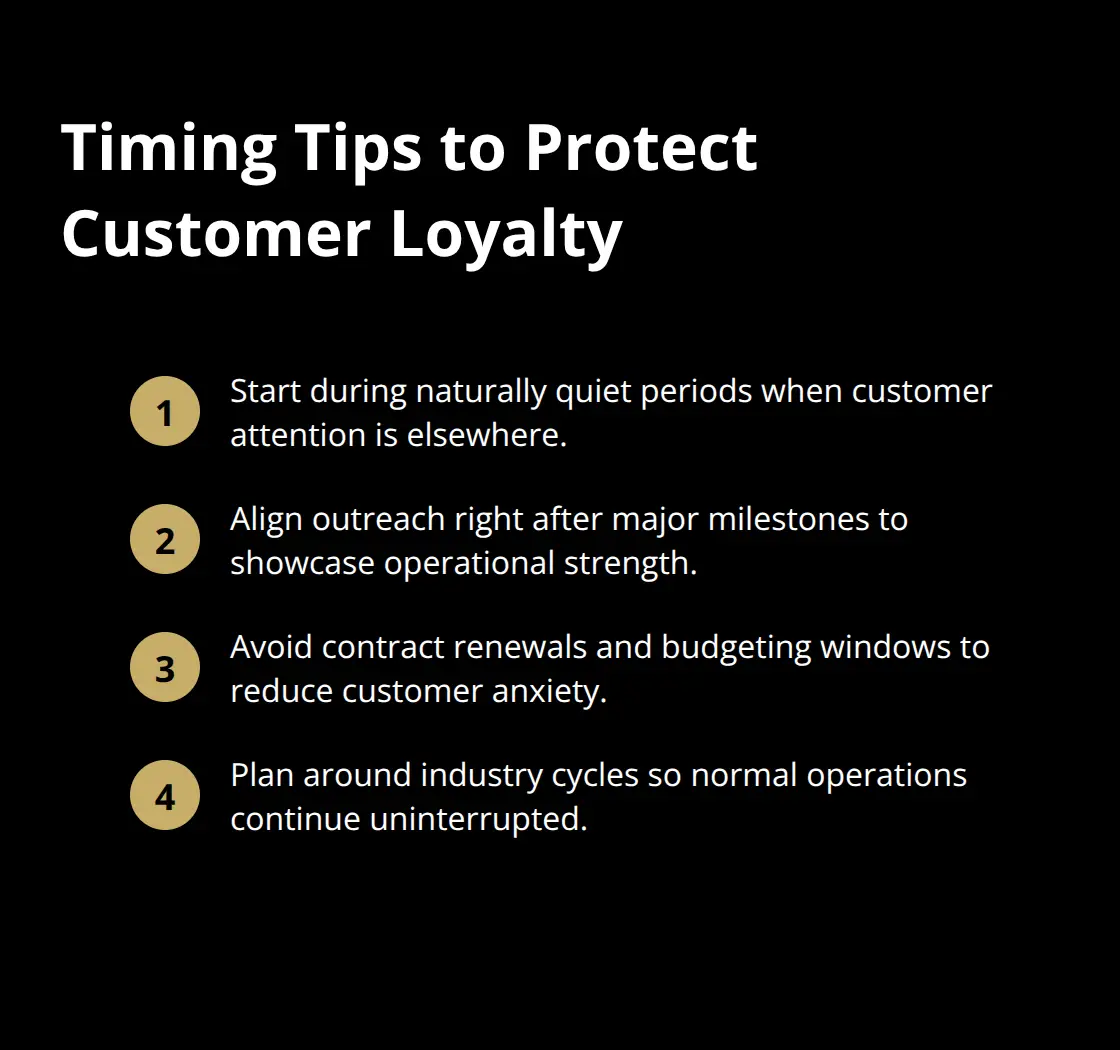 Timing Tips to Protect Customer Loyalty

1 Start during naturally quiet periods when customer attention is elsewhere.

2 Align outreach right after major milestones to showcase operational strength.

3 Avoid contract renewals and budgeting windows to reduce customer anxiety.

4 Plan around industry cycles so normal operations continue uninterrupted.